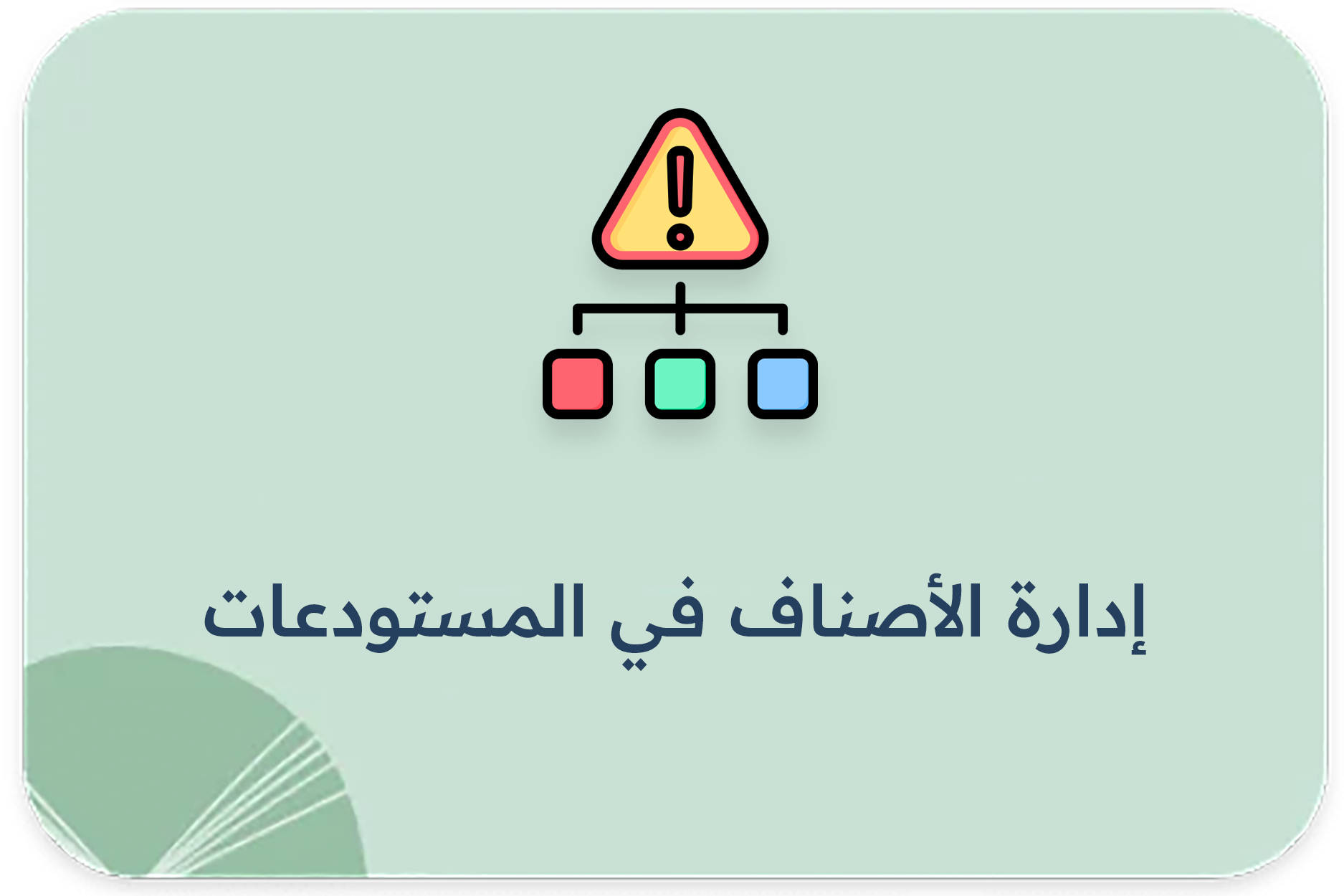 إدارة الأصناف في المستودعات